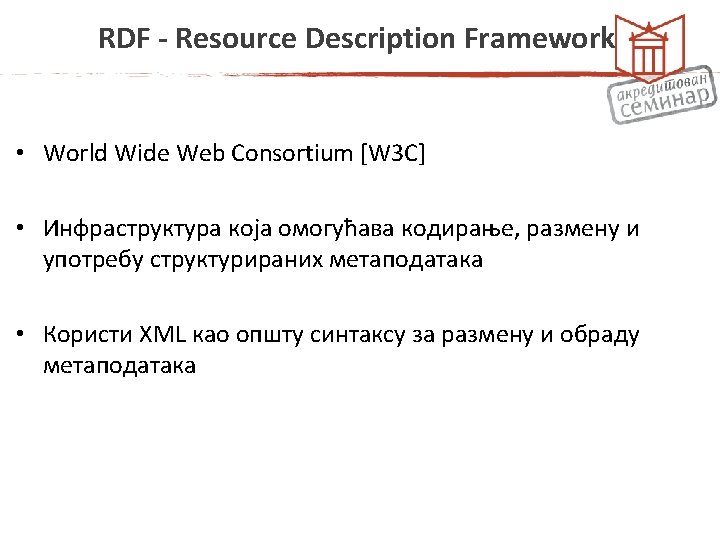 RDF - Resource Description Framework

акредитован семинар

• World Wide Web Consortium [W3C]

• Инфраструктура која омогућава кодирање, размену и употребу структурираних метаподатака

• Користи XML као општу синтаксу за размену и обраду метаподатака